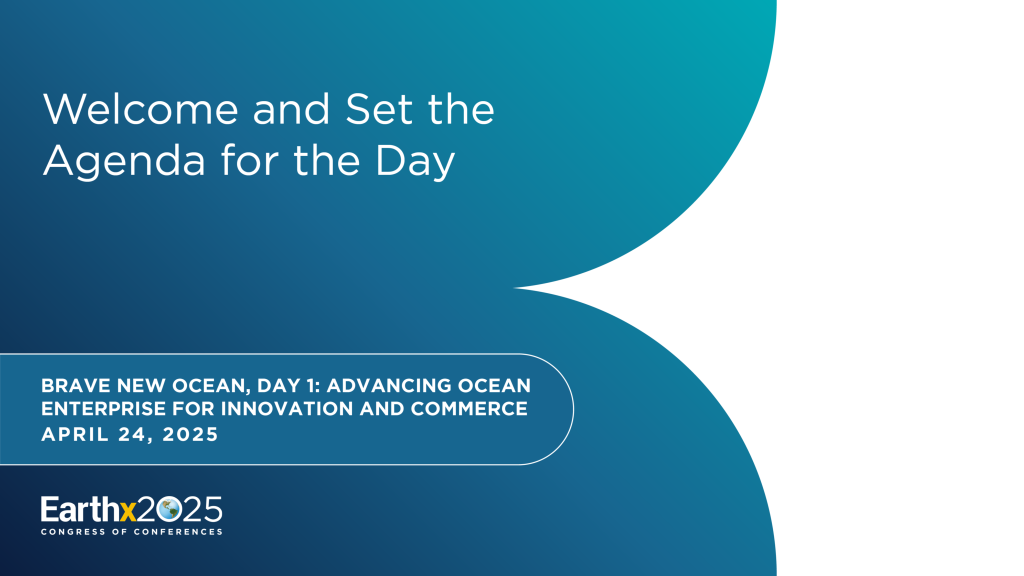 Welcome and Set the Agenda for the Day

BRAVE NEW OCEAN, DAY 1: ADVANCING OCEAN ENTERPRISE FOR INNOVATION AND COMMERCE
APRIL 24, 2025

Earthx2025
CONGRESS OF CONFERENCES